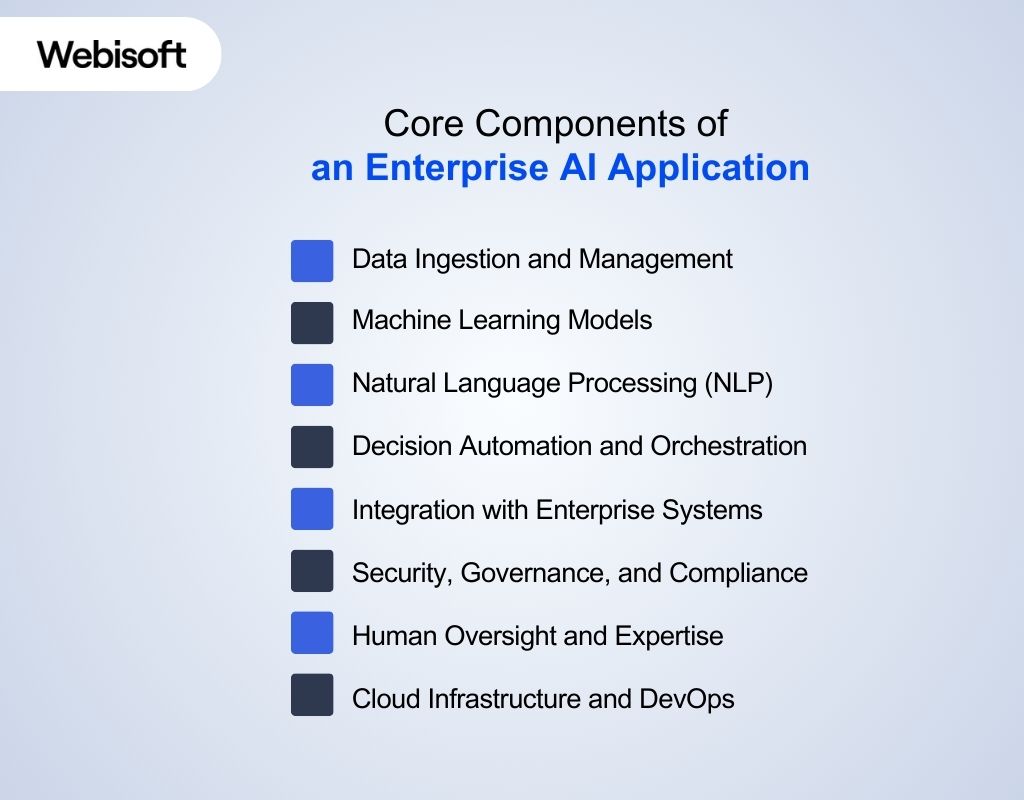 Webisoft

Core Components of
an Enterprise AI Application

Data Ingestion and Management

Machine Learning Models

Natural Language Processing (NLP)

Decision Automation and Orchestration

Integration with Enterprise Systems

Security, Governance, and Compliance

Human Oversight and Expertise

Cloud Infrastructure and DevOps